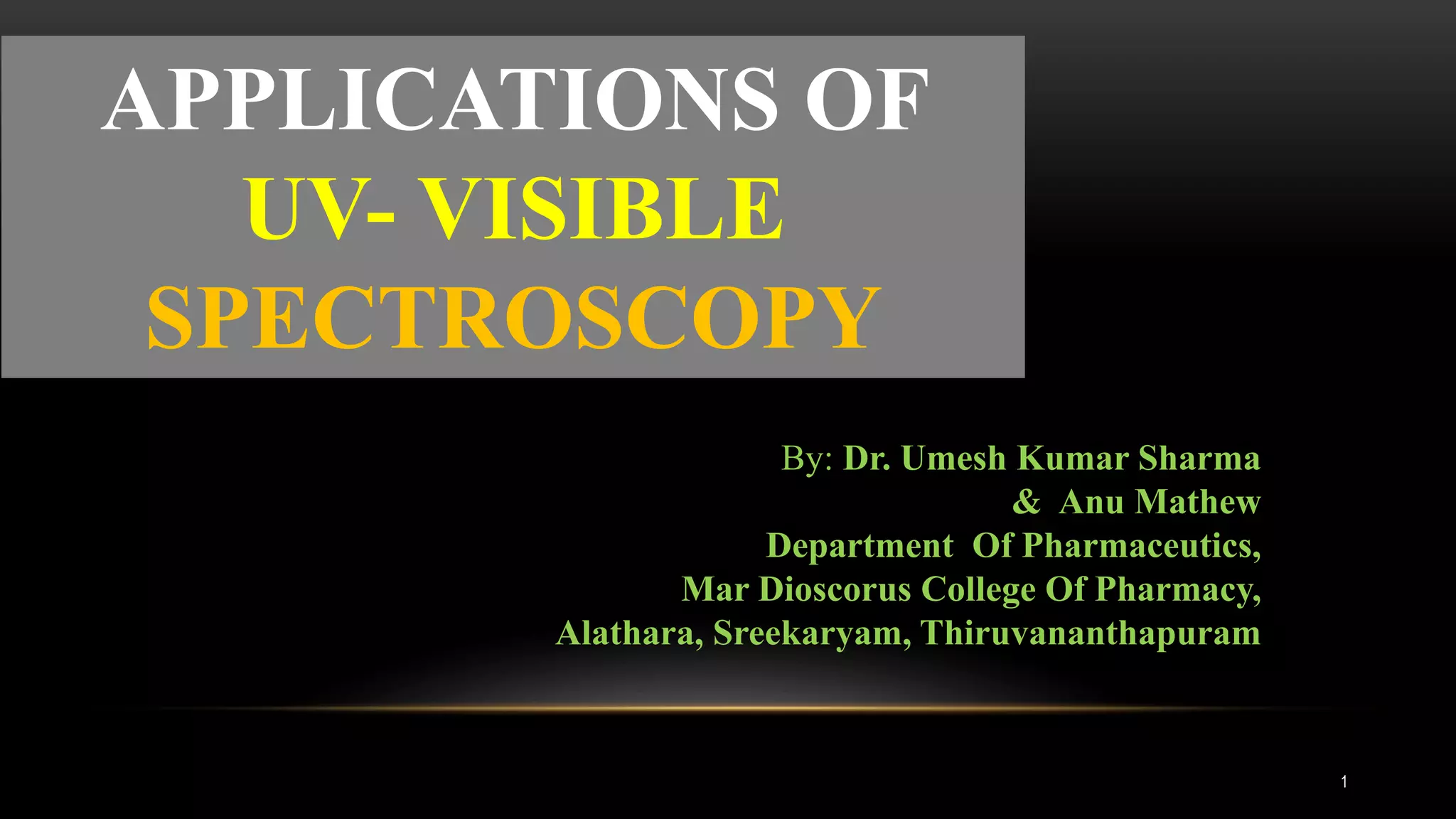 APPLICATIONS OF UV- VISIBLE SPECTROSCOPY

By: Dr. Umesh Kumar Sharma
& Anu Mathew
Department Of Pharmaceutics,
Mar Dioscorus College Of Pharmacy,
Alathara, Sreekaryam, Thiruvananthapuram

1